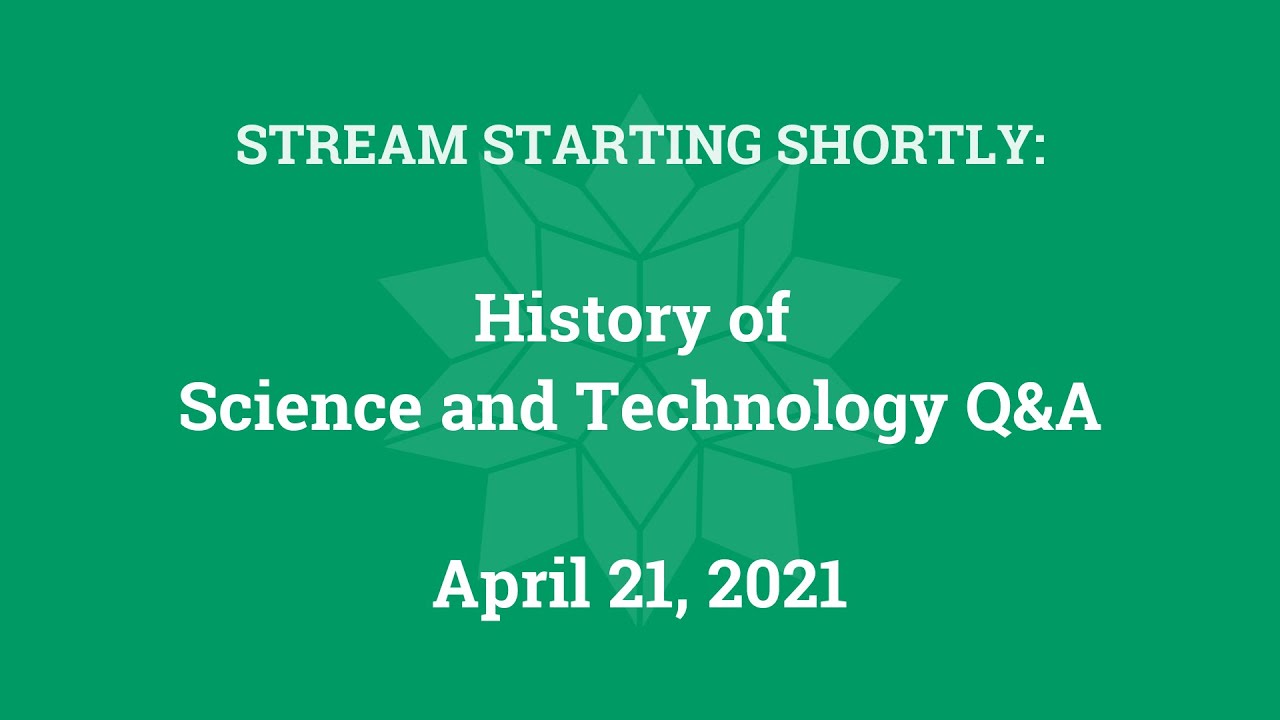 STREAM STARTING SHORTLY:

History of
Science and Technology Q&A

April 21, 2021